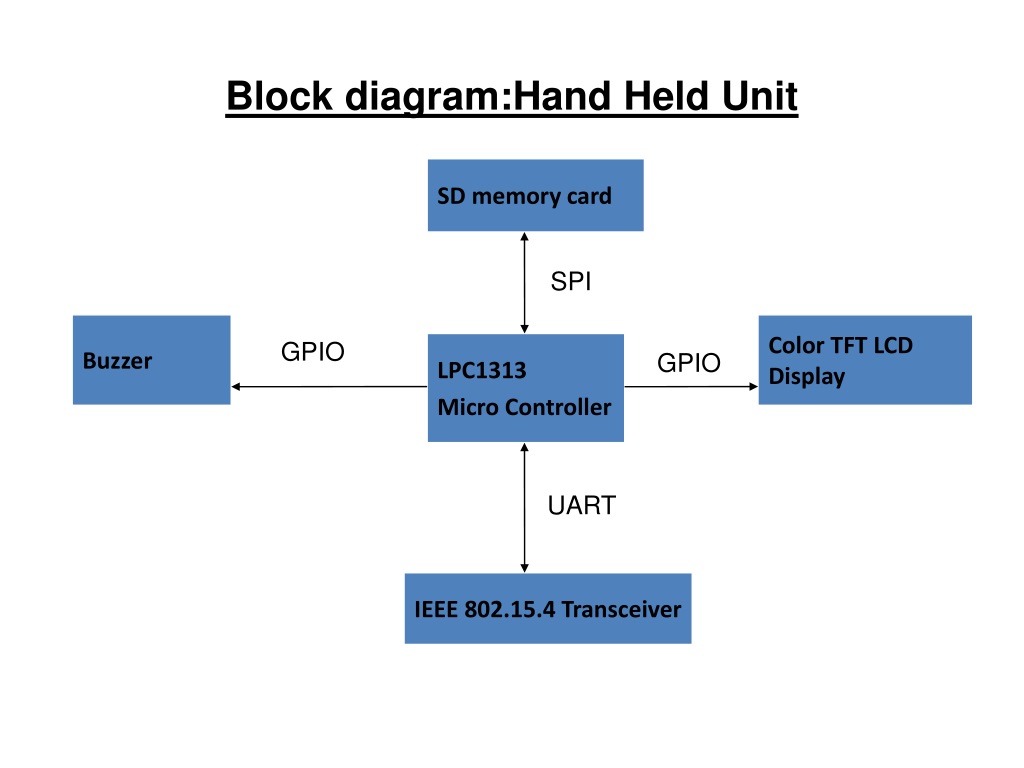 Block diagram:Hand Held Unit

SD memory card

SPI

Buzzer

GPIO

LPC1313
Micro Controller

GPIO

Color TFT LCD Display

UART

IEEE 802.15.4 Transceiver